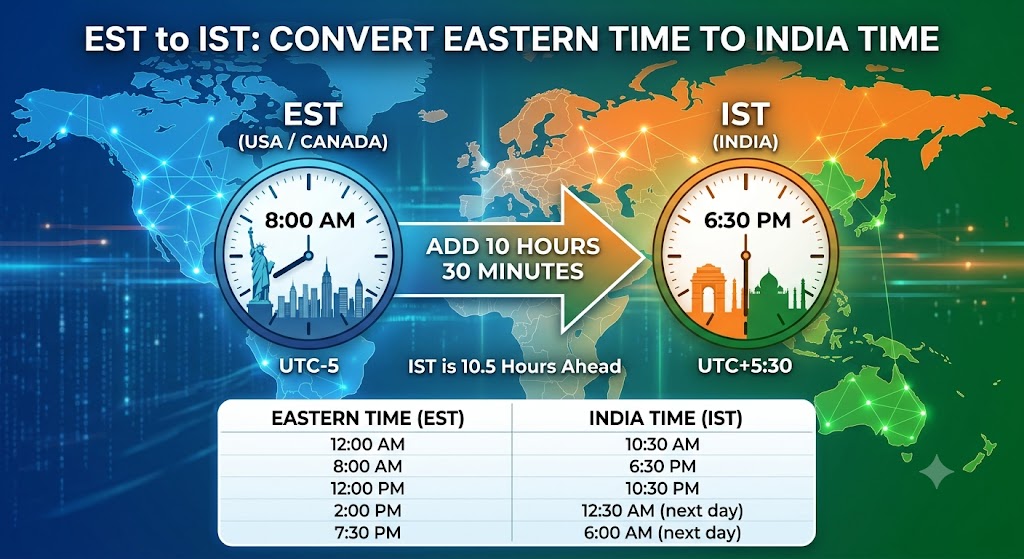 EST to IST: CONVERT EASTERN TIME TO INDIA TIME

EST
(USA / CANADA)

8:00 AM

UTC-5

ADD 10 HOURS 30 MINUTES

IST is 10.5 Hours Ahead

IST
(INDIA)

6:30 PM

UTC+5:30

| EASTERN TIME (EST) | INDIA TIME (IST) |
|---|---|
| 12:00 AM | 10:30 AM |
| 8:00 AM | 6:30 PM |
| 12:00 PM | 10:30 PM |
| 2:00 PM | 12:30 AM (next day) |
| 7:30 PM | 6:00 AM (next day) |